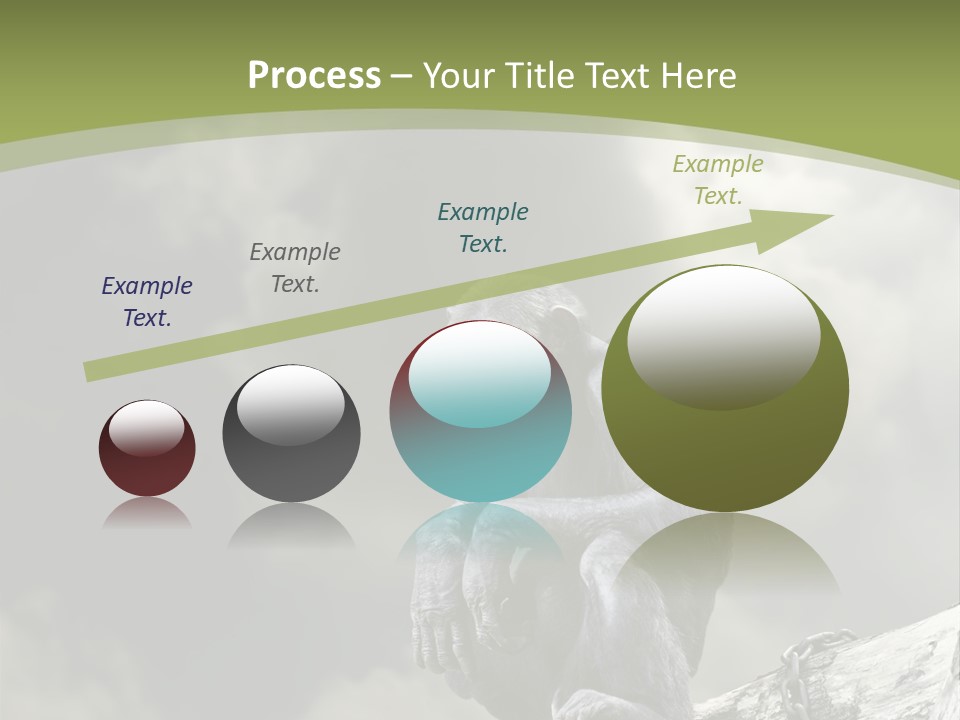 Process – Your Title Text Here

Example Text.

Example Text.

Example Text.

Example Text.